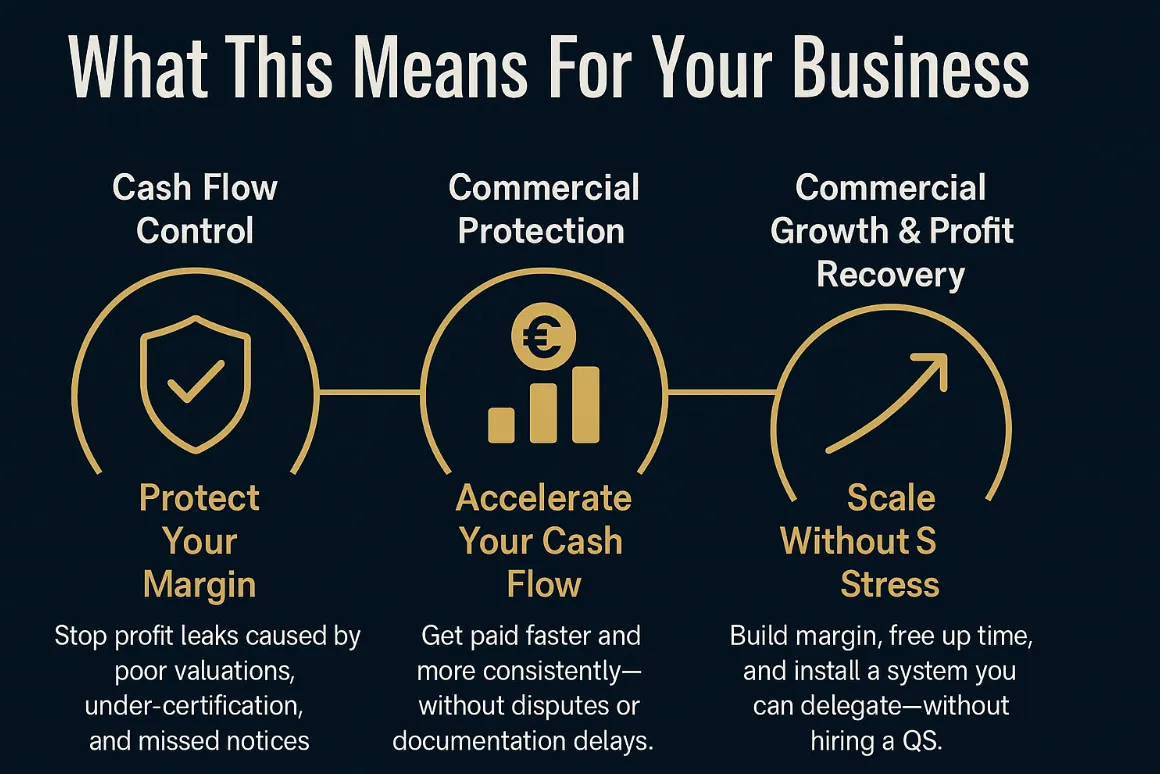 What This Means For Your Business

Cash Flow Control

Protect Your Margin

Stop profit leaks caused by poor valuations, under-certification, and missed notices

Commercial Protection

€

Accelerate Your Cash Flow

Get paid faster and more consistently—without disputes or documentation delays.

Commercial Growth & Profit Recovery

Scale Without S Stress

Build margin, free up time, and install a system you can delegate—without hiring a QS.